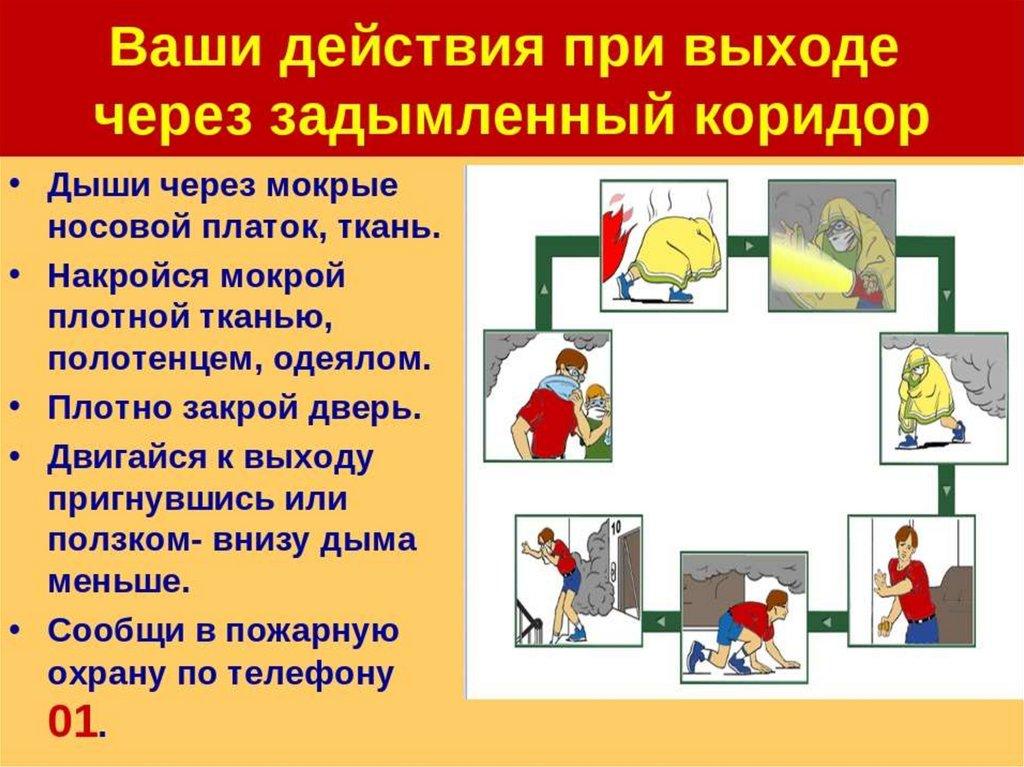 Ваши действия при выходе через задымленный коридор

• Дыши через мокрые носовой платок, ткань.
• Накройся мокрой плотной тканью, полотенцем, одеялом.
• Плотно закрой дверь.
• Двигайся к выходу пригнувшись или ползком- внизу дыма меньше.
• Сообщи в пожарную охрану по телефону 01.

10